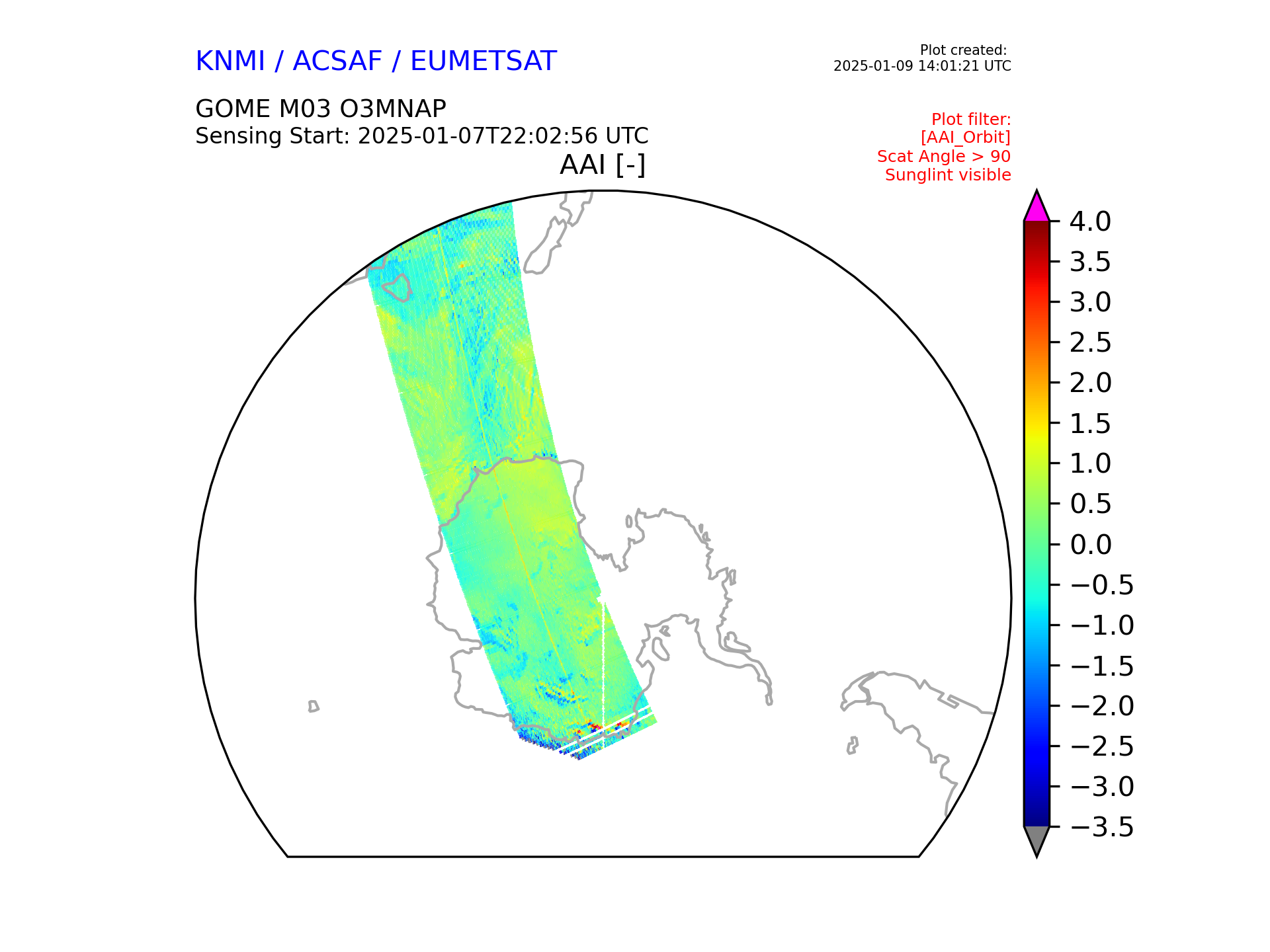 KNMI / ACSAF / EUMETSAT

Plot created:
2025-01-09 14:01:21 UTC

GOME M03 O3MNAP
Sensing Start: 2025-01-07T22:02:56 UTC

Plot filter:
[AAI_Orbit]
Scat Angle > 90
Sunglint visible

AAI [-]

4.0
3.5
3.0
2.5
2.0
1.5
1.0
0.5
0.0
−0.5
−1.0
−1.5
−2.0
−2.5
−3.0
−3.5